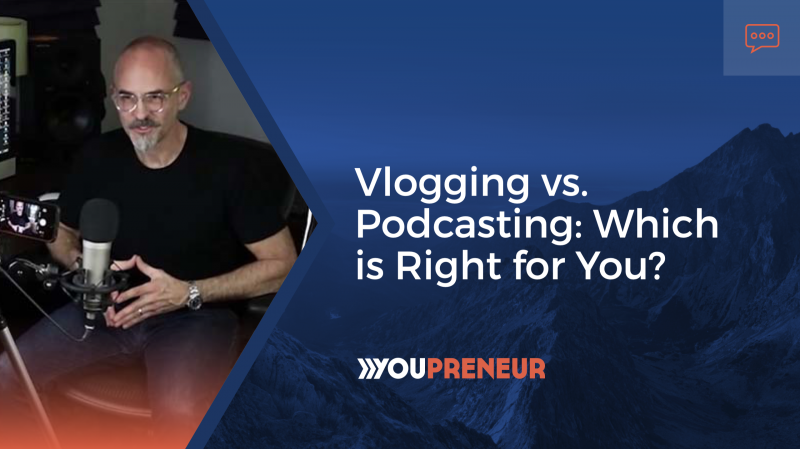 Vlogging vs. Podcasting: Which is Right for You?

YOUPRENEUR